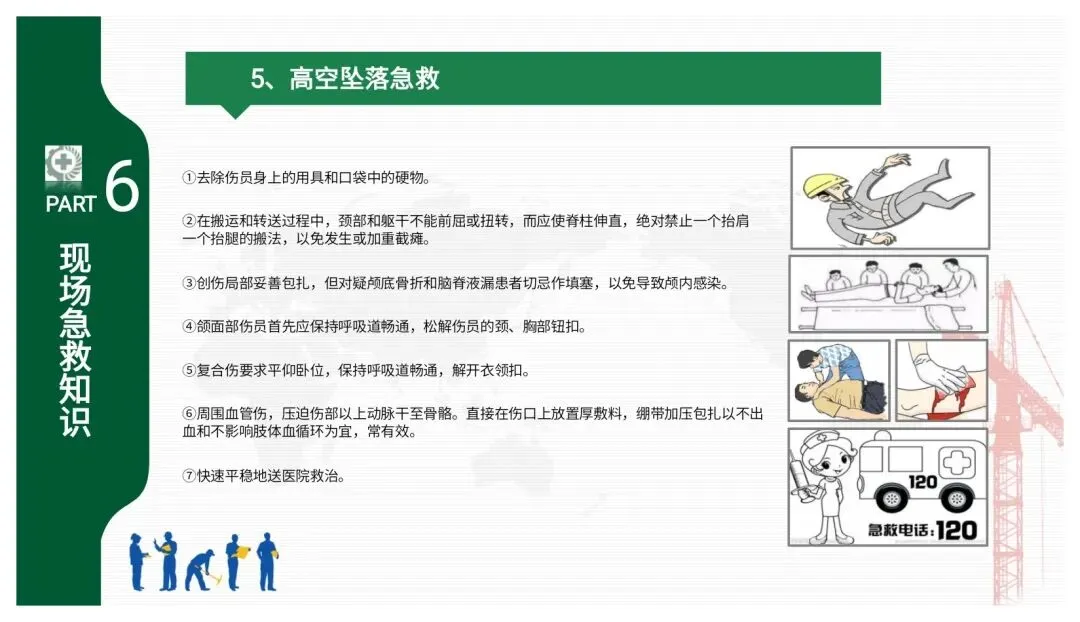 PART 6

现场急救知识

5、高空坠落急救

①去除伤员身上的用具和口袋中的硬物。

②在搬运和转送过程中，颈部和躯干不能前屈或扭转，而应使脊柱伸直，绝对禁止一个抬肩一个抬腿的搬法，以免发生或加重截瘫。

③创伤局部妥善包扎，但对疑颅底骨折和脑脊液漏患者切忌作填塞，以免导致颅内感染。

④颌面部伤员首先应保持呼吸道畅通，松解伤员的颈、胸部钮扣。

⑤复合伤要求平仰卧位，保持呼吸道畅通，解开衣领扣。

⑥周围血管伤，压迫伤部以上动脉干至骨骼。直接在伤口上放置厚敷料，绷带加压包扎以不出血和不影响肢体血循环为宜，常有效。

⑦快速平稳地送医院救治。

120

急救电话:120